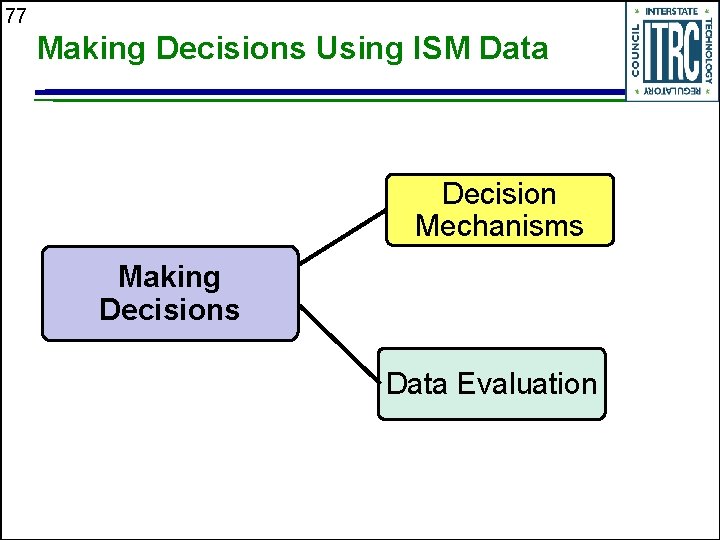 77

Making Decisions Using ISM Data

INTERSTATE TECHNOLOGY REGULATORY COUNCIL
ITRC

Making Decisions

Decision Mechanisms

Data Evaluation